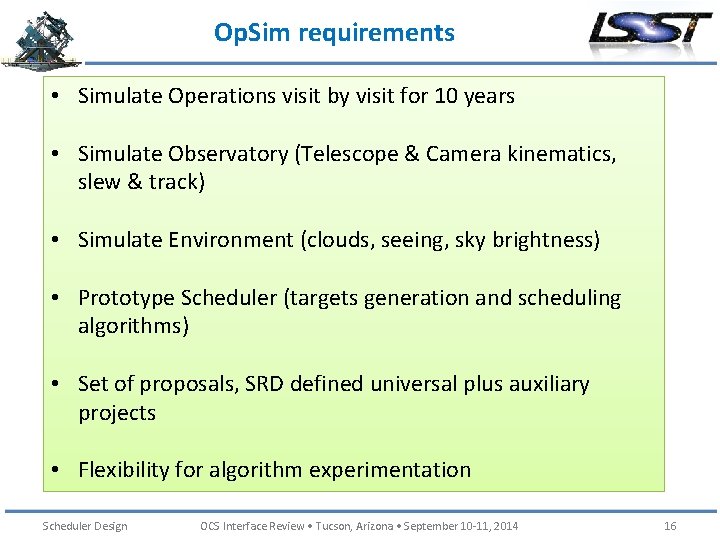 OpSim requirements

LSST

• Simulate Operations visit by visit for 10 years

• Simulate Observatory (Telescope & Camera kinematics, slew & track)

• Simulate Environment (clouds, seeing, sky brightness)

• Prototype Scheduler (targets generation and scheduling algorithms)

• Set of proposals, SRD defined universal plus auxiliary projects

• Flexibility for algorithm experimentation

Scheduler Design OCS Interface Review • Tucson, Arizona • September 10-11, 2014 16